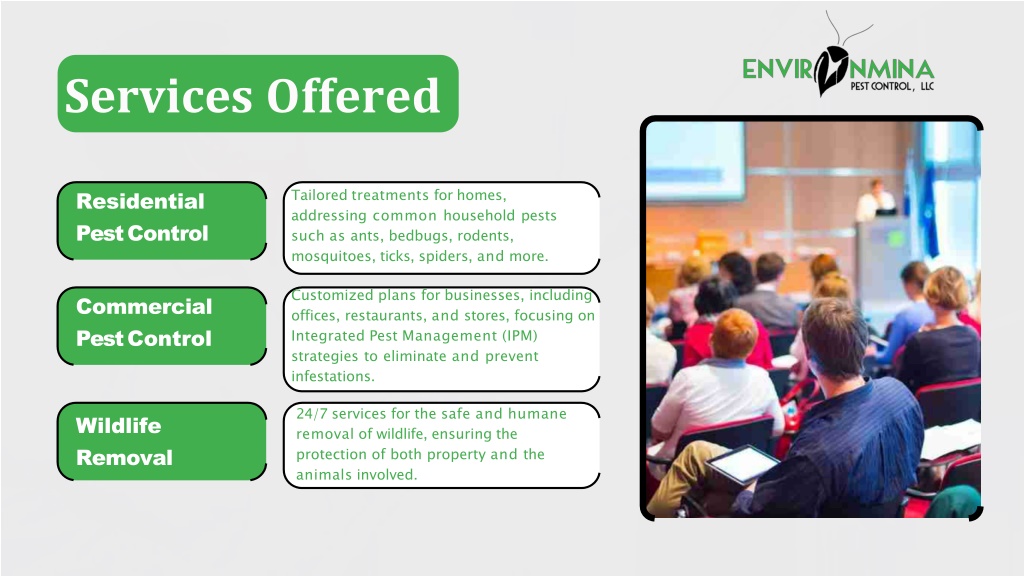 ENVIRONMINA
PEST CONTROL, LLC

Services Offered

Residential Pest Control

Tailored treatments for homes, addressing common household pests such as ants, bedbugs, rodents, mosquitoes, ticks, spiders, and more.

Commercial Pest Control

Customized plans for businesses, including offices, restaurants, and stores, focusing on Integrated Pest Management (IPM) strategies to eliminate and prevent infestations.

Wildlife Removal

24/7 services for the safe and humane removal of wildlife, ensuring the protection of both property and the animals involved.